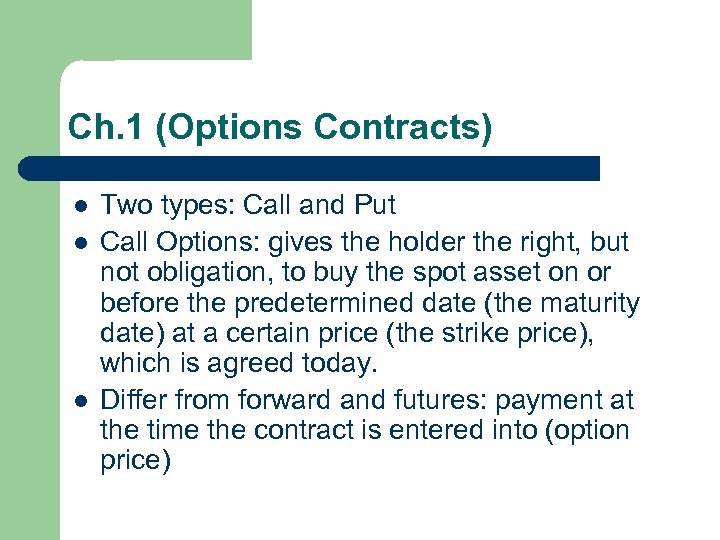 Ch.1 (Options Contracts)

- Two types: Call and Put
- Call Options: gives the holder the right, but not obligation, to buy the spot asset on or before the predetermined date (the maturity date) at a certain price (the strike price), which is agreed today.
- Differ from forward and futures: payment at the time the contract is entered into (option price)